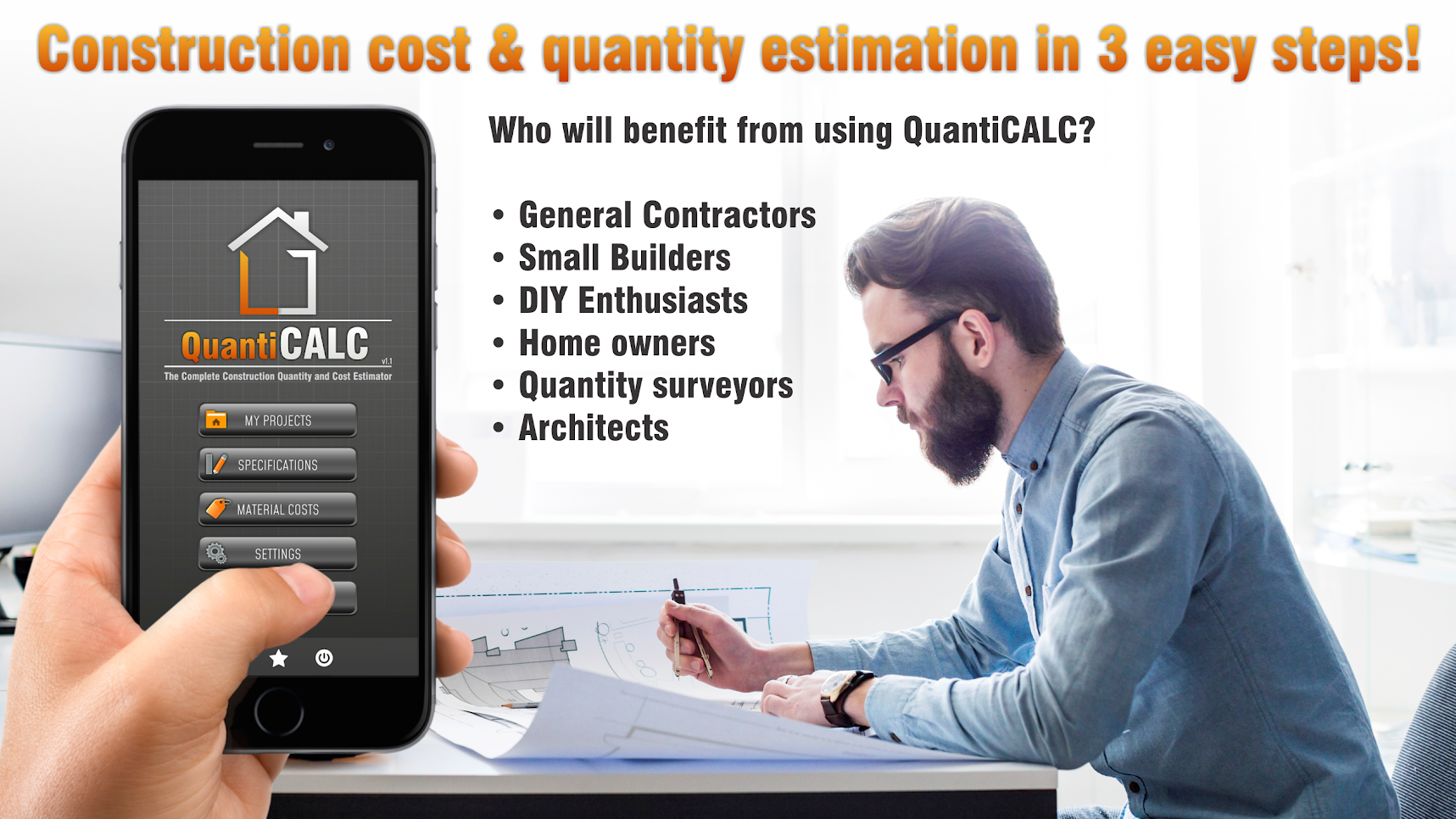 Construction cost & quantity estimation in 3 easy steps!

QuantiCALC v1.1
The Complete Construction Quantity and Cost Estimator

MY PROJECTS
SPECIFICATIONS
MATERIAL COSTS
SETTINGS

Who will benefit from using QuantiCALC?

• General Contractors
• Small Builders
• DIY Enthusiasts
• Home owners
• Quantity surveyors
• Architects